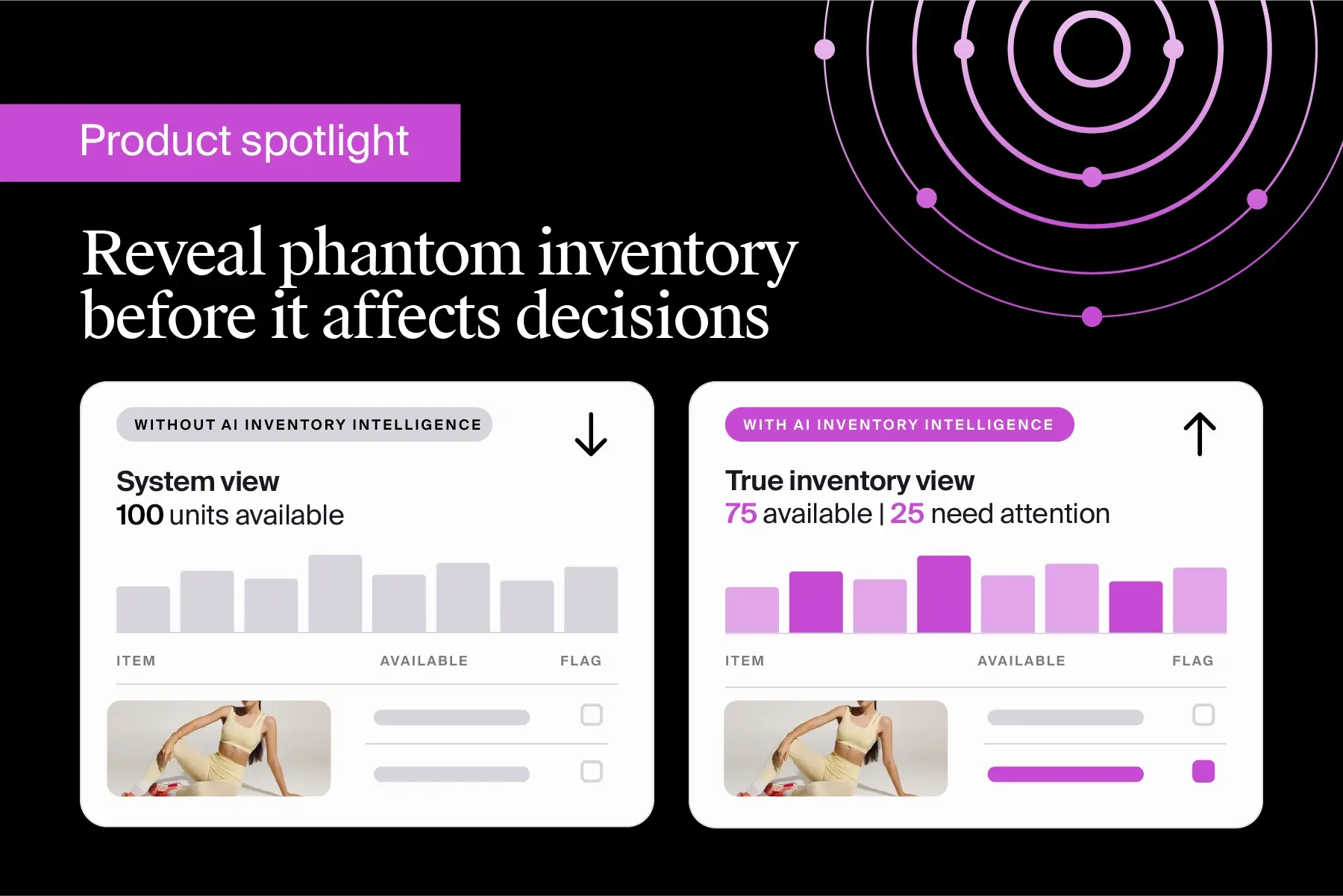 Product spotlight

Reveal phantom inventory before it affects decisions

WITHOUT AI INVENTORY INTELLIGENCE

System view
100 units available

ITEM AVAILABLE FLAG

WITH AI INVENTORY INTELLIGENCE

True inventory view
75 available | 25 need attention

ITEM AVAILABLE FLAG